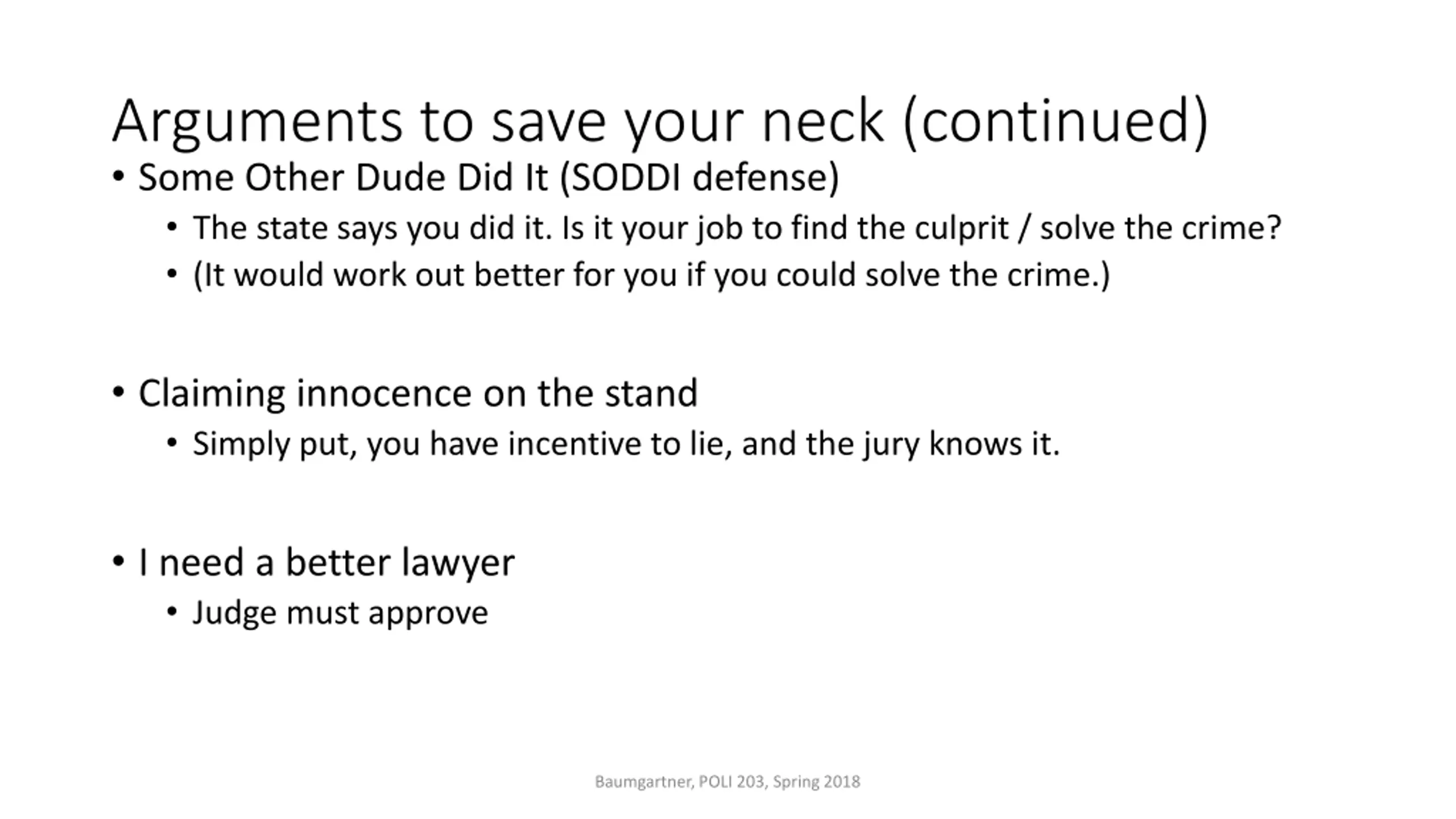 Arguments to save your neck (continued)

• Some Other Dude Did It (SODDI defense)
  • The state says you did it. Is it your job to find the culprit / solve the crime?
  • (It would work out better for you if you could solve the crime.)

• Claiming innocence on the stand
  • Simply put, you have incentive to lie, and the jury knows it.

• I need a better lawyer
  • Judge must approve

Baumgartner, POLI 203, Spring 2018